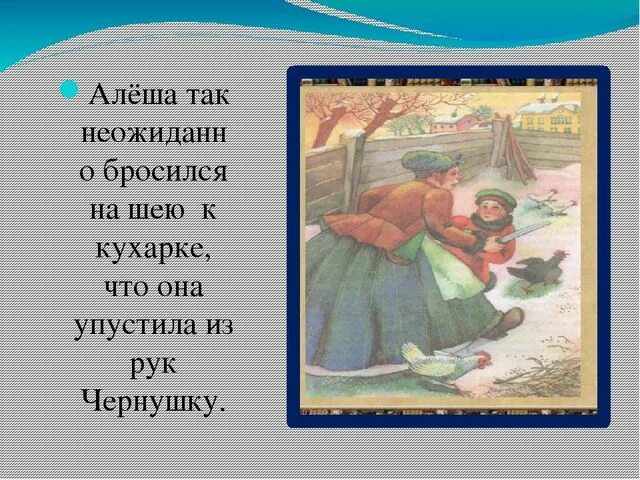 Алёша так неожиданно бросился на шею к кухарке, что она упустила из рук Чернушку.